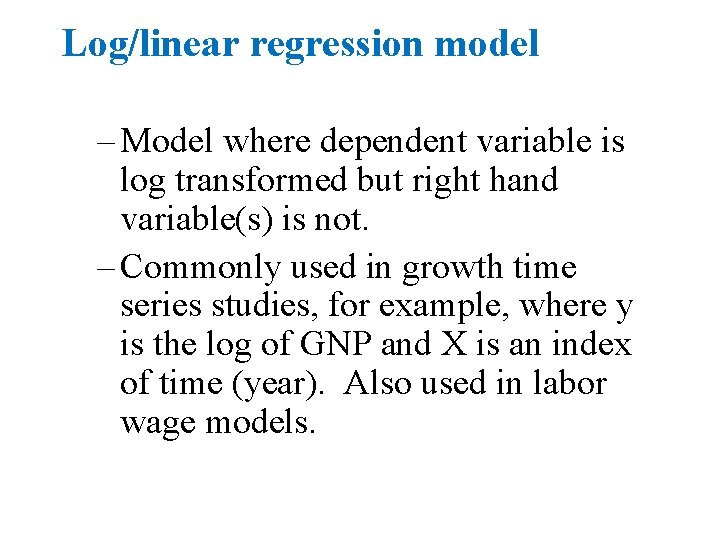 Log/linear regression model

– Model where dependent variable is log transformed but right hand variable(s) is not.

– Commonly used in growth time series studies, for example, where y is the log of GNP and X is an index of time (year). Also used in labor wage models.